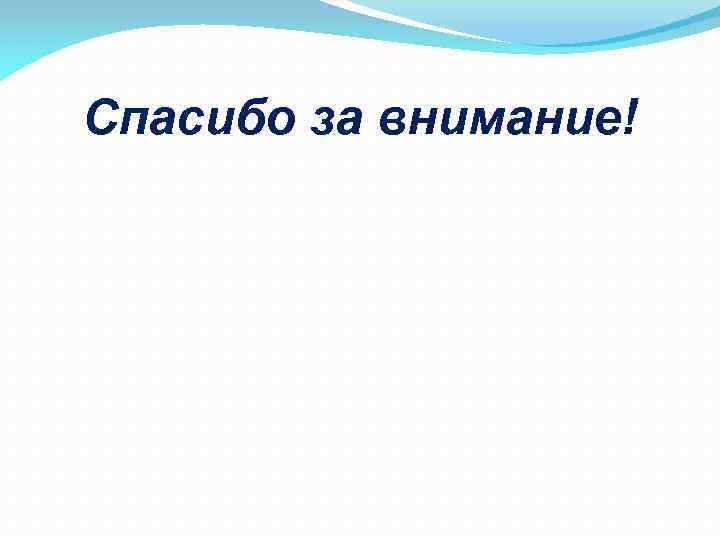 Спасибо за внимание!